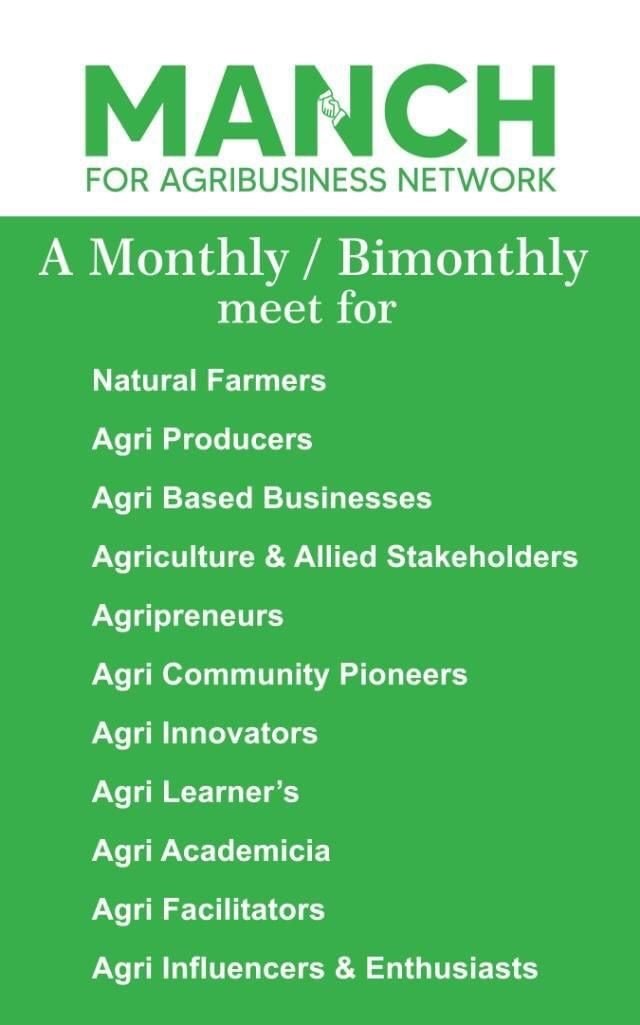 MANCH
FOR AGRIBUSINESS NETWORK

A Monthly / Bimonthly meet for

Natural Farmers

Agri Producers

Agri Based Businesses

Agriculture & Allied Stakeholders

Agripreneurs

Agri Community Pioneers

Agri Innovators

Agri Learner's

Agri Academicia

Agri Facilitators

Agri Influencers & Enthusiasts